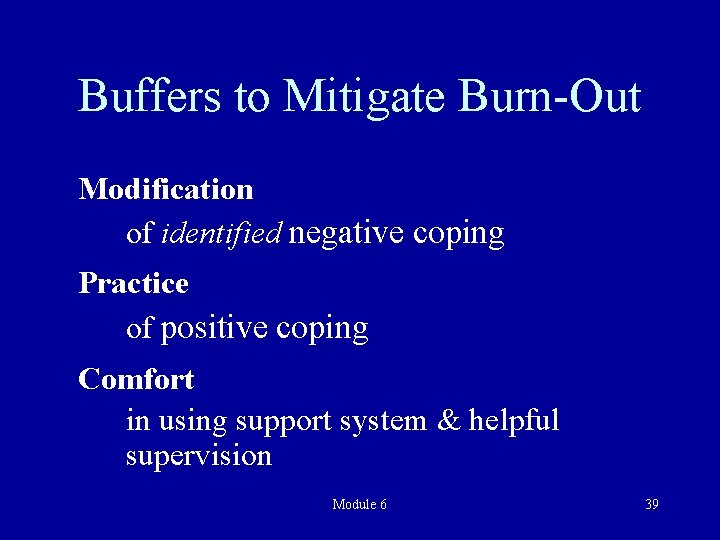 Buffers to Mitigate Burn-Out

Modification

of identified negative coping

Practice

of positive coping

Comfort

in using support system & helpful supervision

Module 6

39